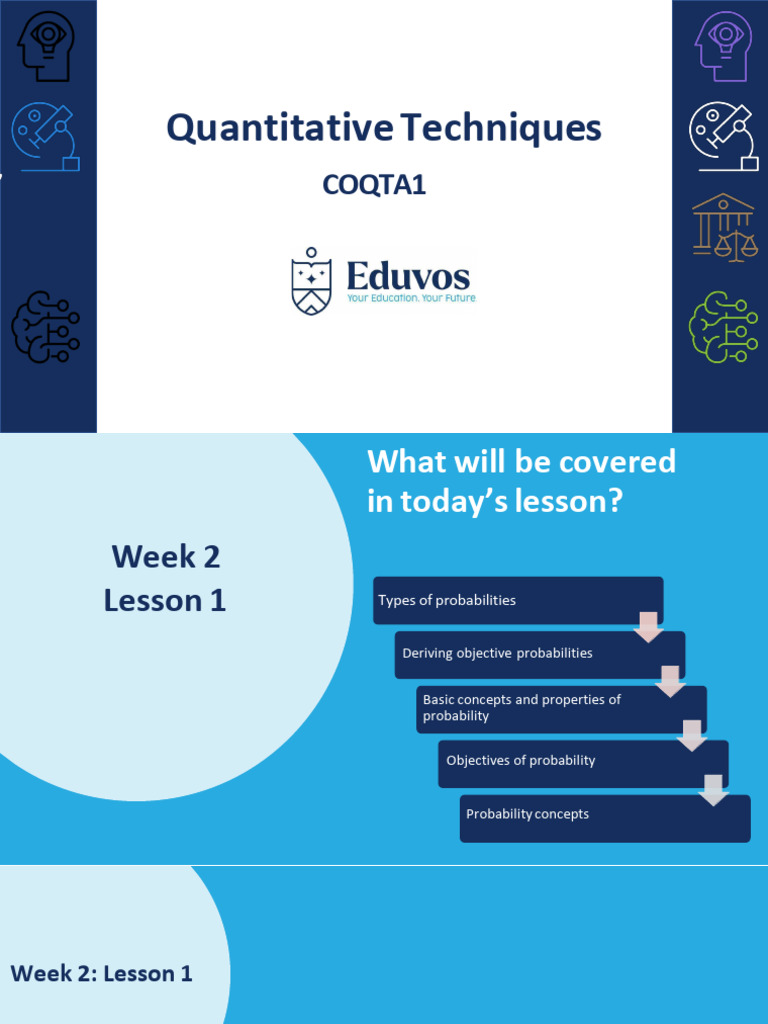 Quantitative Techniques

COQTA1

Eduvos
Your Education. Your Future

Week 2
Lesson 1

What will be covered in today's lesson?

Types of probabilities

Deriving objective probabilities

Basic concepts and properties of probability

Objectives of probability

Probability concepts

Week 2: Lesson 1